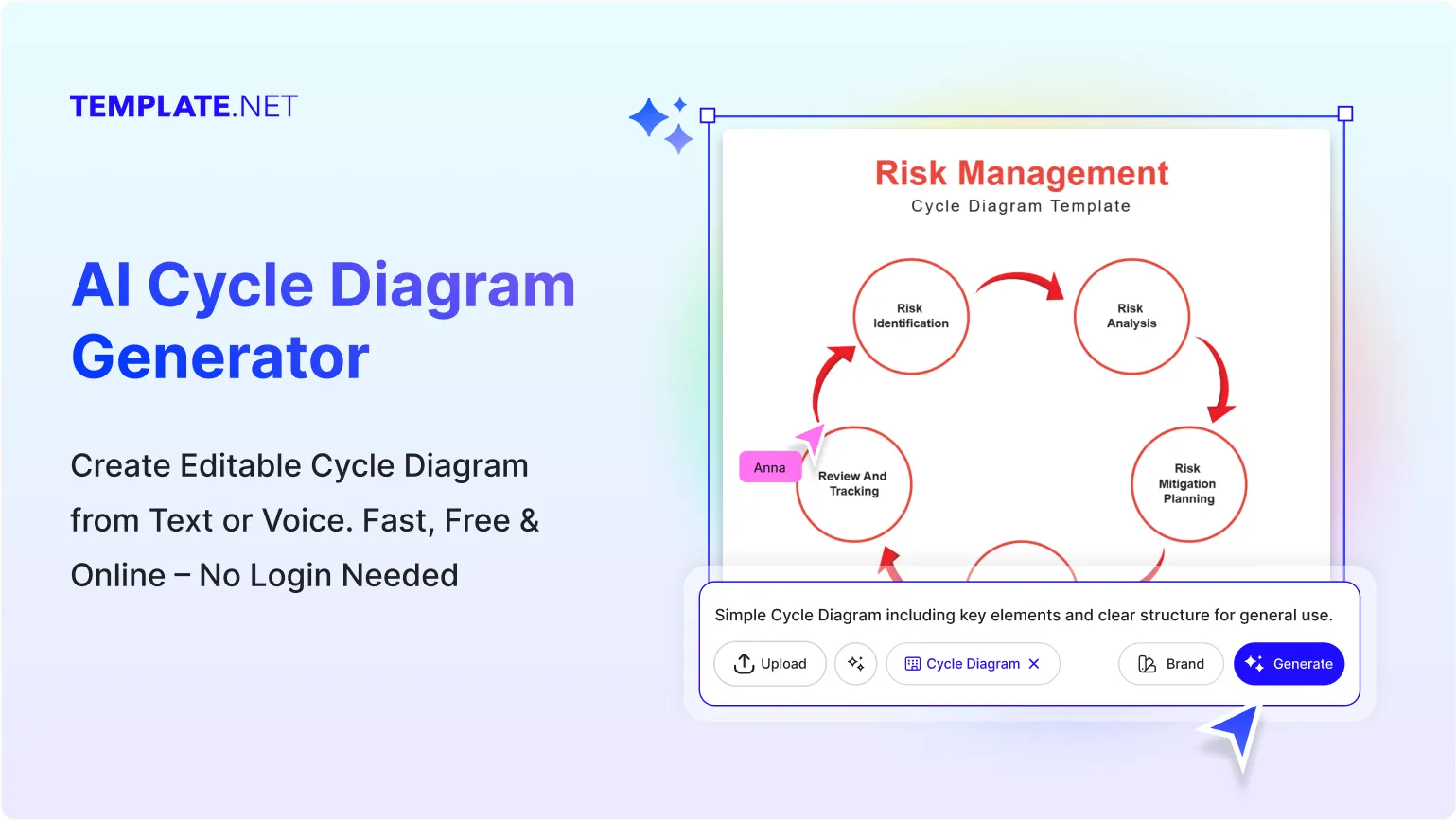 TEMPLATE.NET

AI Cycle Diagram Generator

Create Editable Cycle Diagram from Text or Voice. Fast, Free & Online – No Login Needed

Risk Management
Cycle Diagram Template

Risk Identification

Risk Analysis

Risk Mitigation Planning

Review And Tracking

Anna

Simple Cycle Diagram including key elements and clear structure for general use.

Upload

Cycle Diagram

Brand

Generate